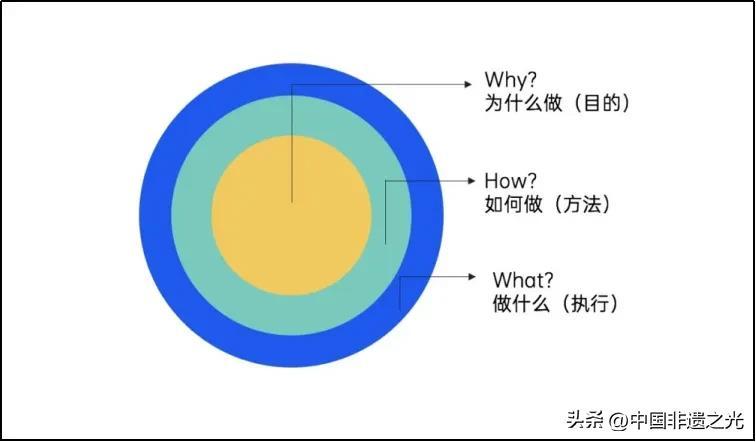 Why?
为什么做（目的）

How?
如何做（方法）

What?
做什么（执行）

头条 @中国非遗之光